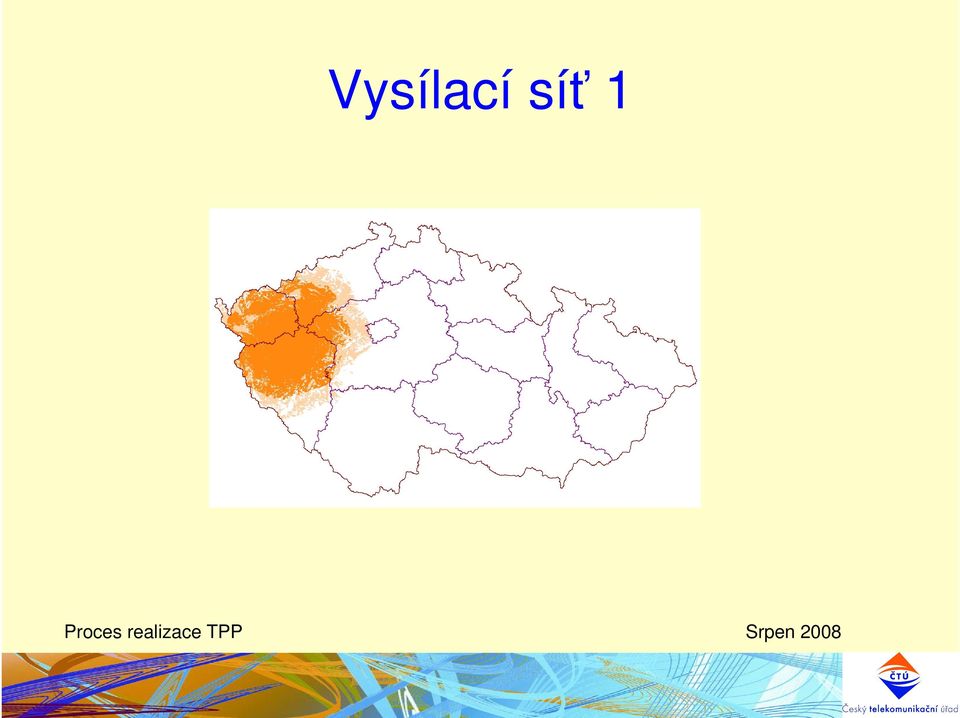 Vysílací síť 1

Proces realizace TPP

Srpen 2008

ČTÚ

Český telekomunikační úřad